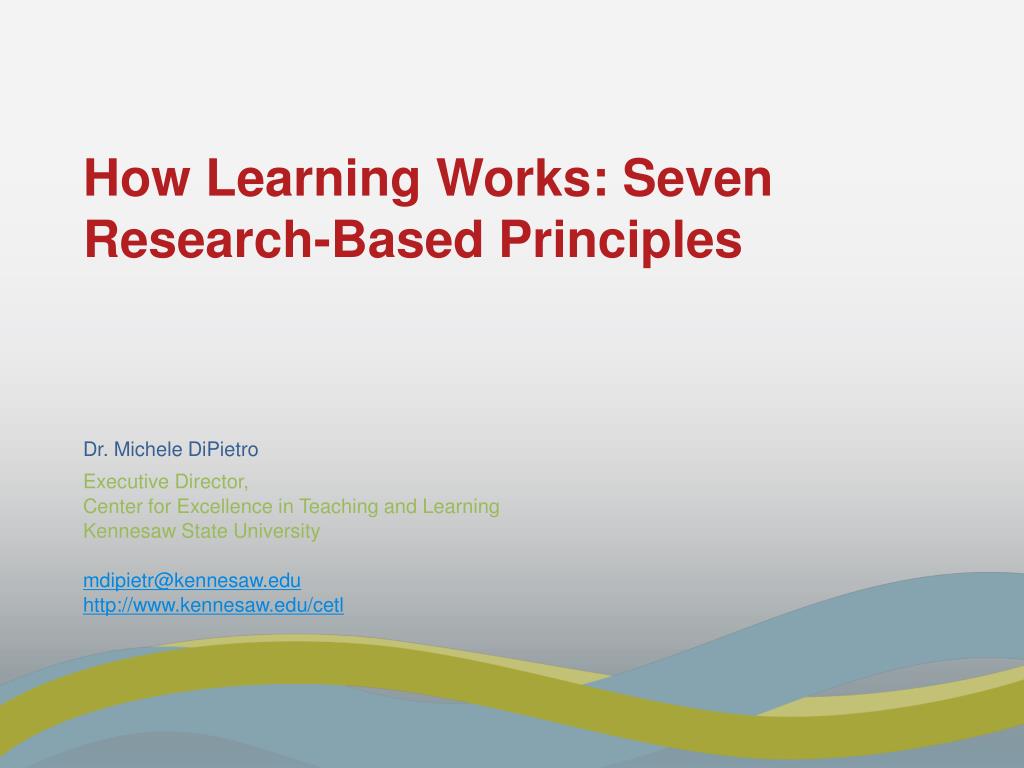 How Learning Works: Seven Research-Based Principles

Dr. Michele DiPietro

Executive Director,
Center for Excellence in Teaching and Learning
Kennesaw State University

mdipietr@kennesaw.edu
http://www.kennesaw.edu/cetl